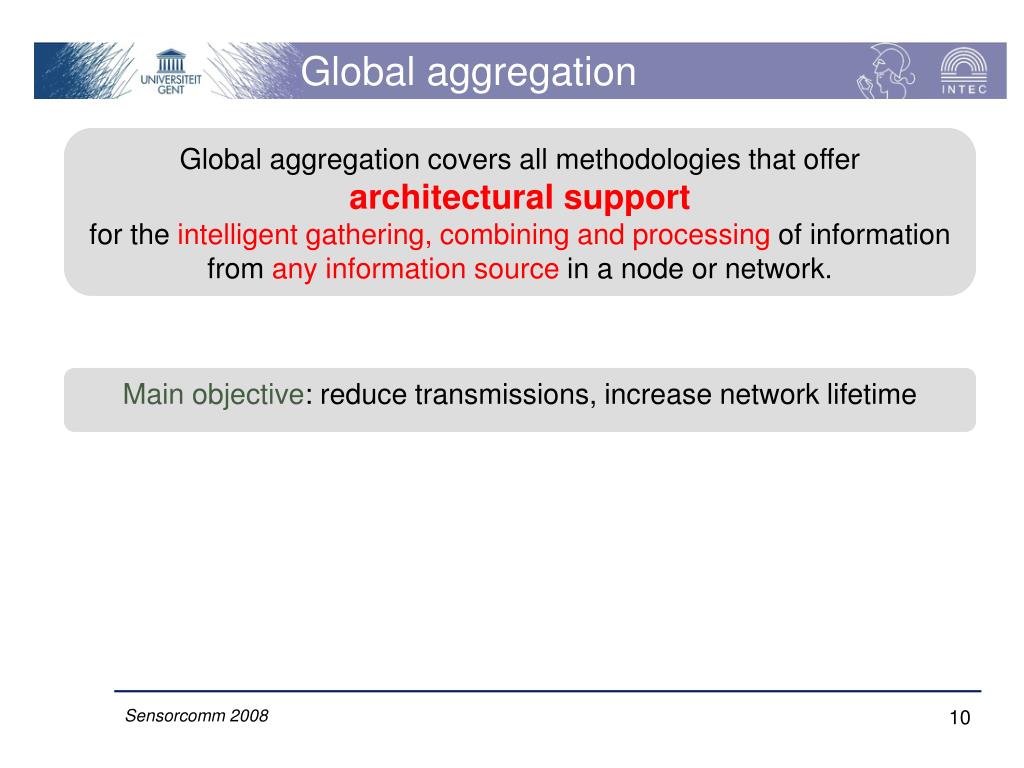 UNIVERSITEIT GENT

Global aggregation

INTEC

Global aggregation covers all methodologies that offer
architectural support
for the intelligent gathering, combining and processing of information from any information source in a node or network.

Main objective: reduce transmissions, increase network lifetime

Sensorcomm 2008

10